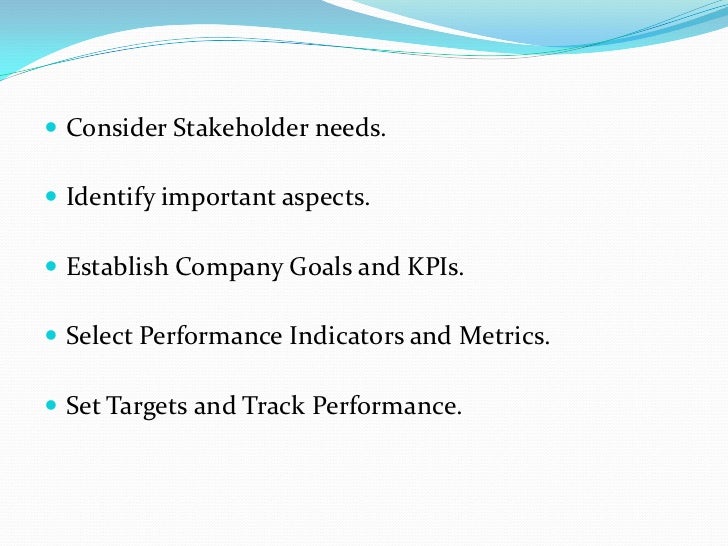 - Consider Stakeholder needs.
- Identify important aspects.
- Establish Company Goals and KPIs.
- Select Performance Indicators and Metrics.
- Set Targets and Track Performance.